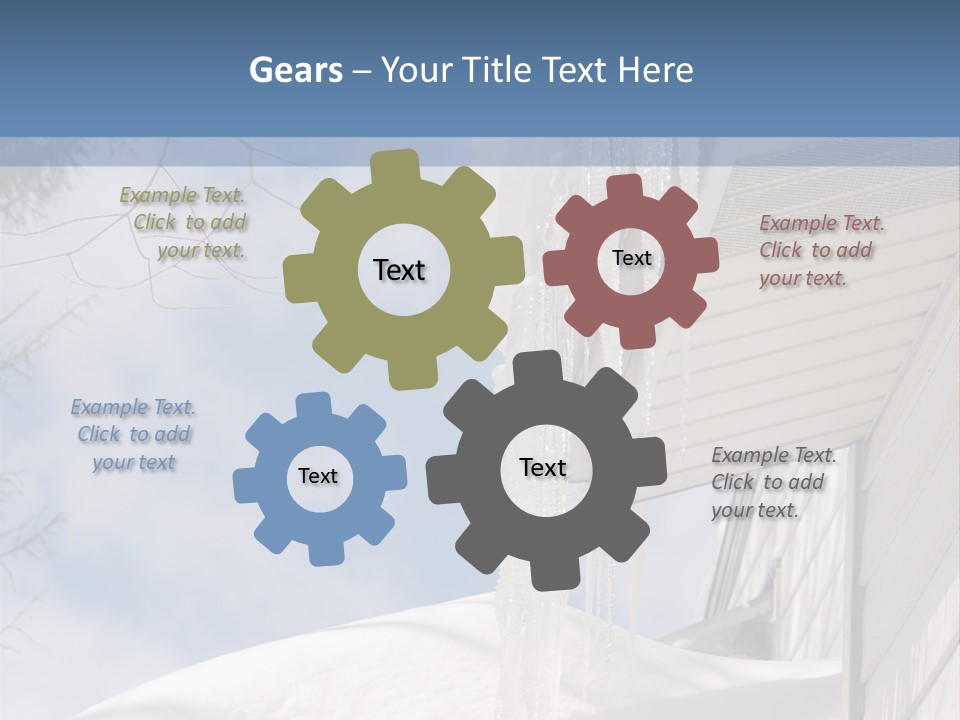 Gears – Your Title Text Here

Example Text. Click to add your text.

Text

Text

Example Text. Click to add your text.

Example Text. Click to add your text

Text

Text

Example Text. Click to add your text.